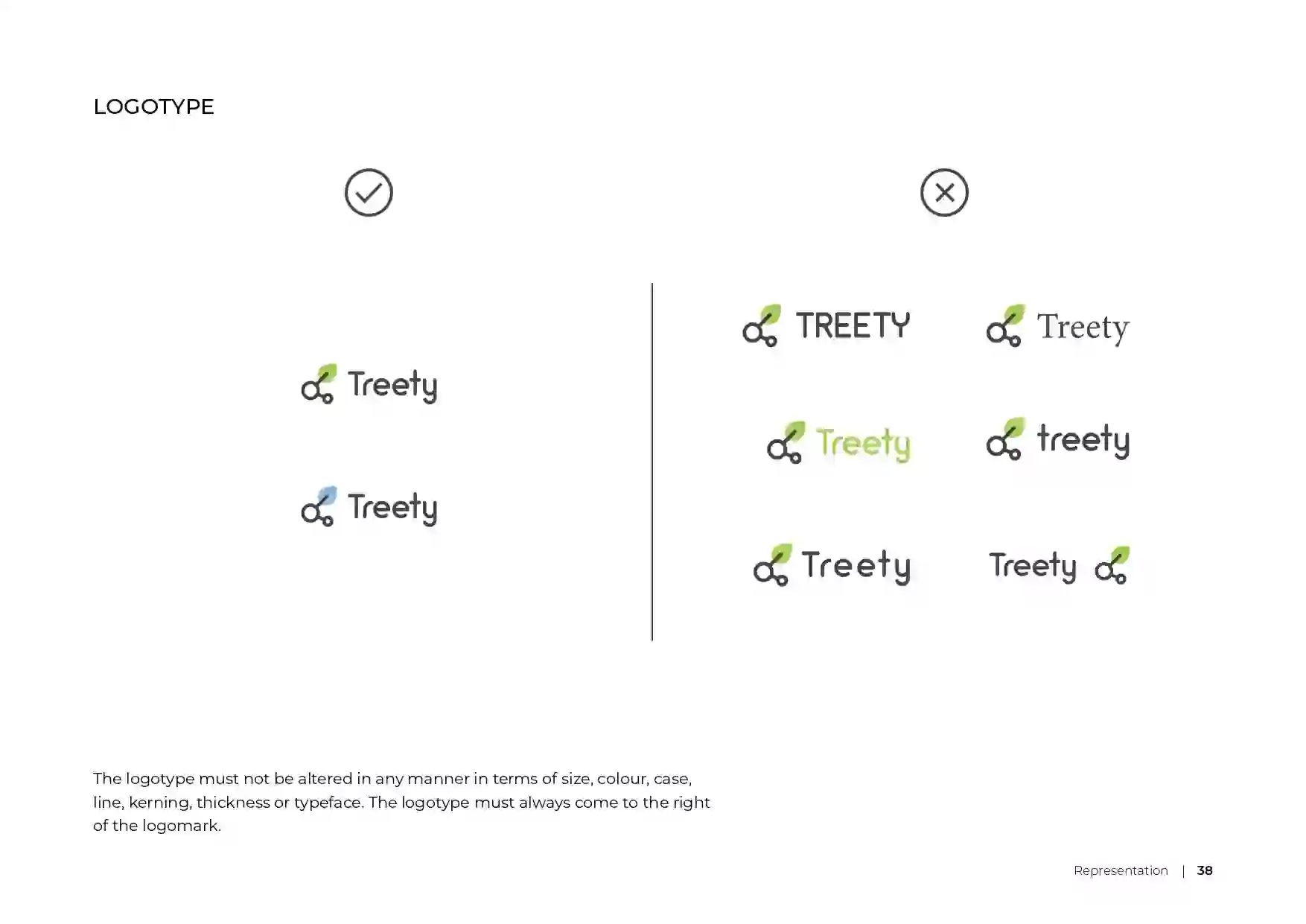 LOGOTYPE

Treety

Treety

TREETY

Treety

Treety

treety

Treety

Treety

The logotype must not be altered in any manner in terms of size, colour, case, line, kerning, thickness or typeface. The logotype must always come to the right of the logomark.

Representation | 38